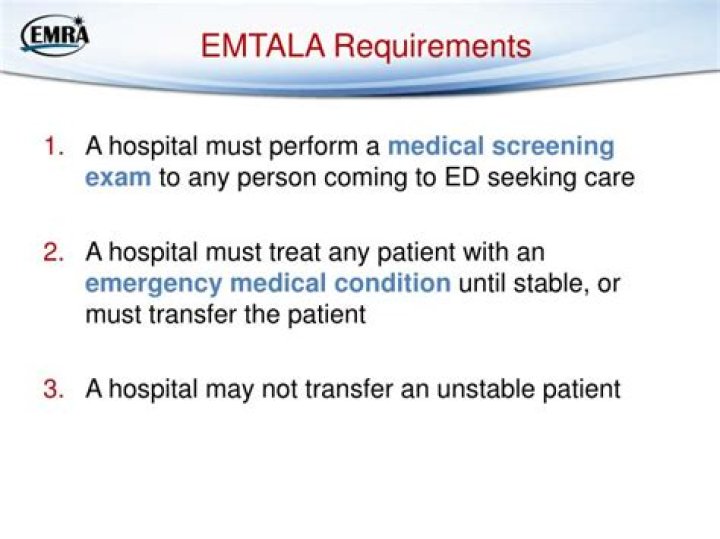 EMRA

EMTALA Requirements

1. A hospital must perform a medical screening exam to any person coming to ED seeking care

2. A hospital must treat any patient with an emergency medical condition until stable, or must transfer the patient

3. A hospital may not transfer an unstable patient